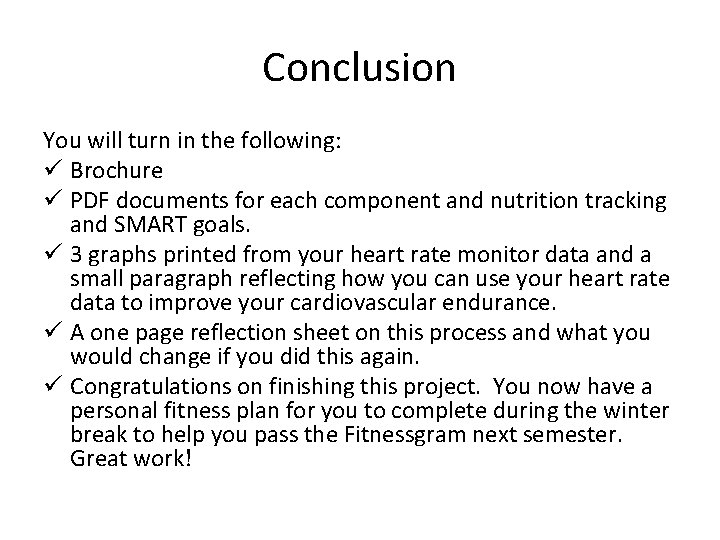 Conclusion

You will turn in the following:

✓ Brochure
✓ PDF documents for each component and nutrition tracking and SMART goals.
✓ 3 graphs printed from your heart rate monitor data and a small paragraph reflecting how you can use your heart rate data to improve your cardiovascular endurance.
✓ A one page reflection sheet on this process and what you would change if you did this again.
✓ Congratulations on finishing this project. You now have a personal fitness plan for you to complete during the winter break to help you pass the Fitnessgram next semester. Great work!